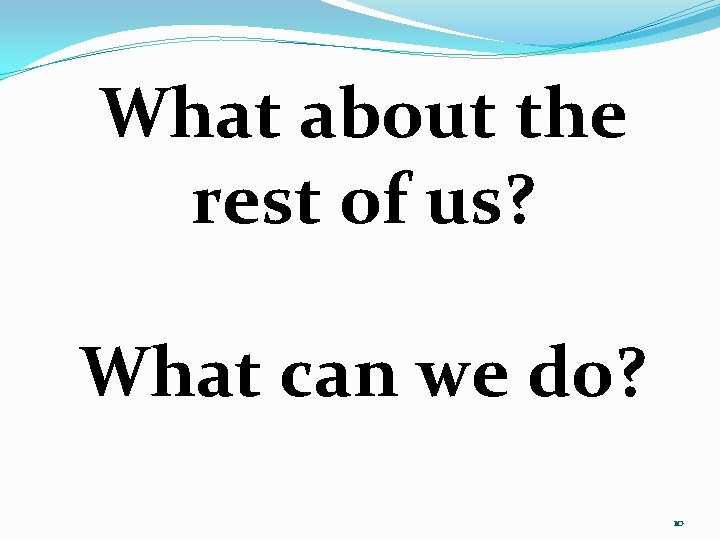 What about the rest of us?

What can we do?

10